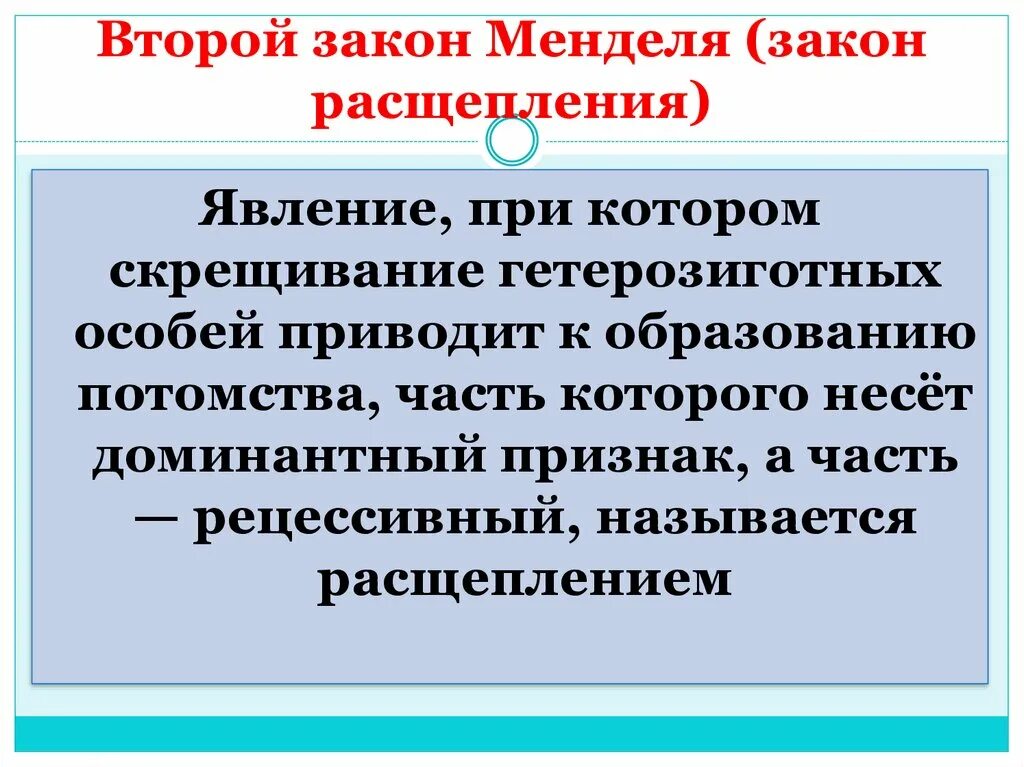 Второй закон Менделя (закон расщепления)

Явление, при котором скрещивание гетерозиготных особей приводит к образованию потомства, часть которого несёт доминантный признак, а часть — рецессивный, называется расщеплением